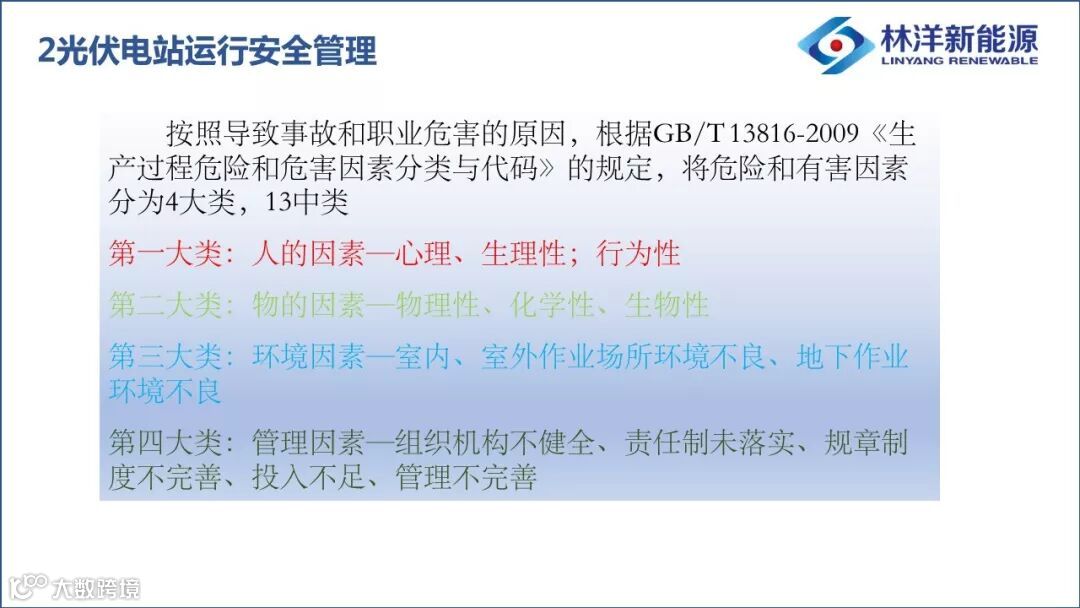 2光伏电站运行安全管理

林洋新能源
LINYANG RENEWABLE

按照导致事故和职业危害的原因，根据GB/T 13816-2009《生产过程危险和危害因素分类与代码》的规定，将危险和有害因素分为4大类，13中类

第一大类：人的因素—心理、生理性；行为性

第二大类：物的因素—物理性、化学性、生物性

第三大类：环境因素—室内、室外作业场所环境不良、地下作业环境不良

第四大类：管理因素—组织机构不健全、责任制未落实、规章制度不完善、投入不足、管理不完善

大数跨境